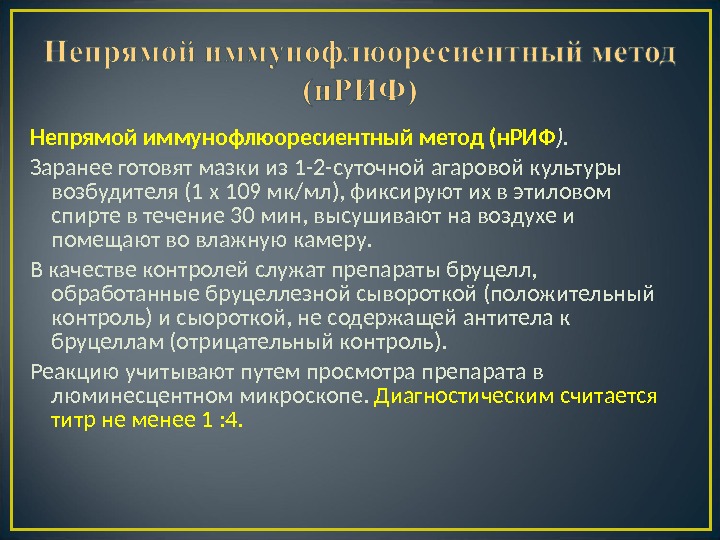 Непрямой иммунофлюоресиентный метод (нРИФ)

Непрямой иммунофлюоресиентный метод (нРИФ).

Заранее готовят мазки из 1-2-суточной агаровой культуры возбудителя (1 х 109 мк/мл), фиксируют их в этиловом спирте в течение 30 мин, высушивают на воздухе и помещают во влажную камеру.

В качестве контролей служат препараты бруцелл, обработанные бруцеллезной сывороткой (положительный контроль) и сыороткой, не содержащей антитела к бруцеллам (отрицательный контроль).

Реакцию учитывают путем просмотра препарата в люминесцентном микроскопе. Диагностическим считается титр не менее 1 :4.